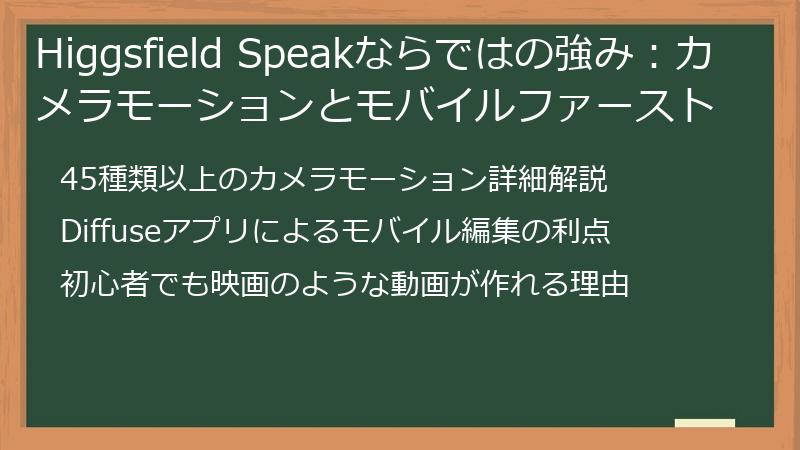 Higgsfield Speakならではの強み：カメラモーションとモバイルファースト

45種類以上のカメラモーション詳細解説

Diffuseアプリによるモバイル編集の利点

初心者でも映画のような動画が作れる理由